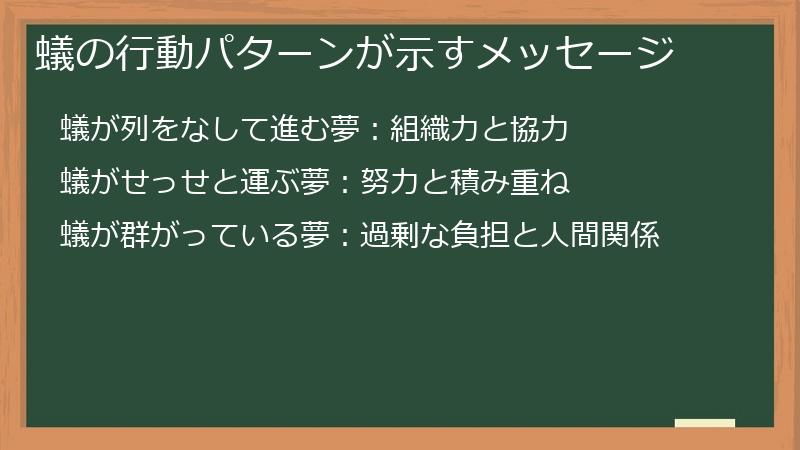 蟻の行動パターンが示すメッセージ

蟻が列をなして進む夢：組織力と協力

蟻がせっせと運ぶ夢：努力と積み重ね

蟻が群がっている夢：過剰な負担と人間関係